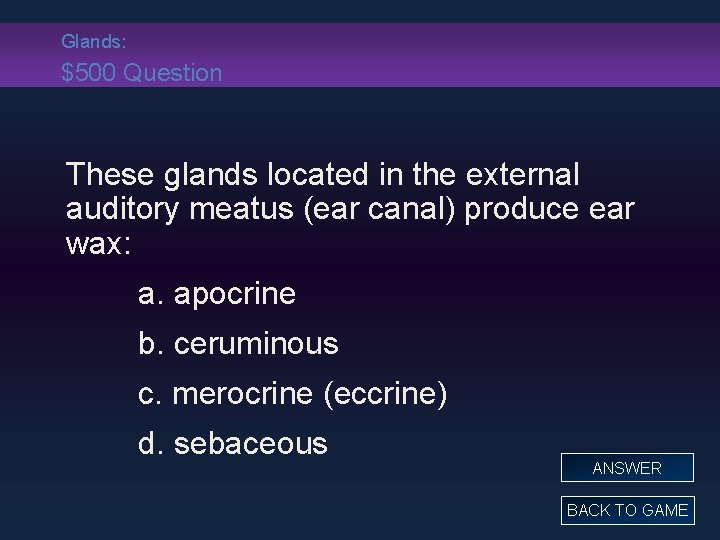 Glands:

$500 Question

These glands located in the external auditory meatus (ear canal) produce ear wax:

a. apocrine

b. ceruminous

c. merocrine (eccrine)

d. sebaceous

ANSWER

BACK TO GAME